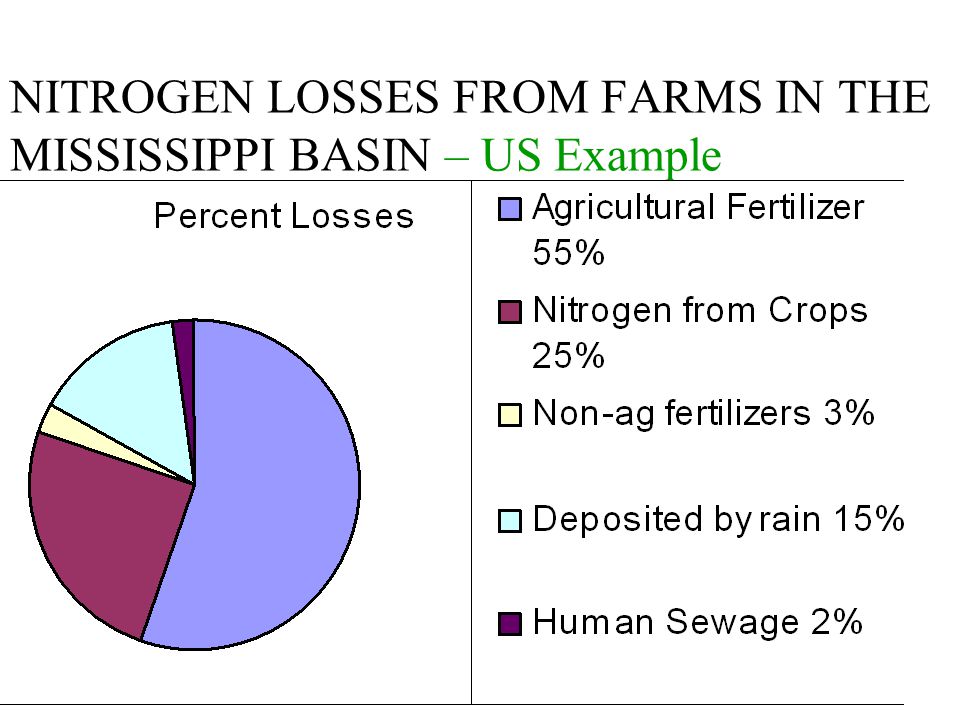 NITROGEN LOSSES FROM FARMS IN THE MISSISSIPPI BASIN – US Example

Percent Losses

Agricultural Fertilizer 55%

Nitrogen from Crops 25%

Non-ag fertilizers 3%

Deposited by rain 15%

Human Sewage 2%